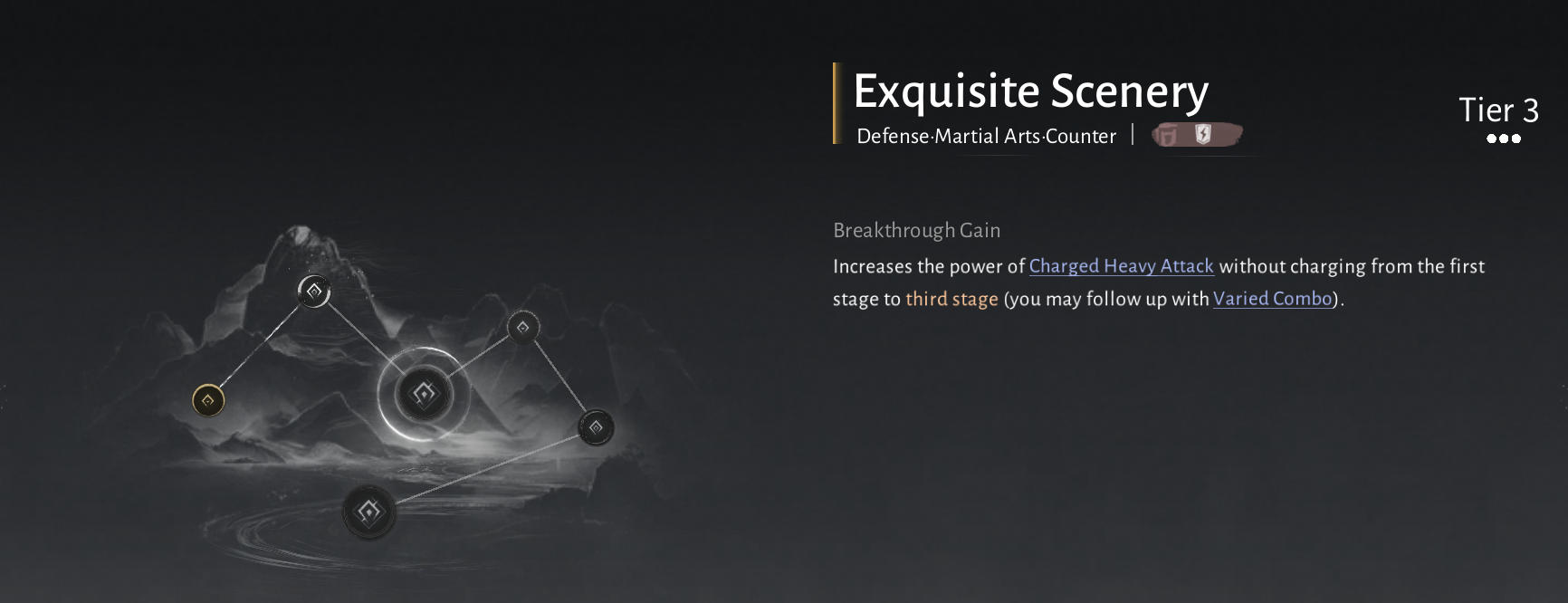 Exquisite Scenery
Defense·Martial Arts·Counter |

Tier 3

Breakthrough Gain
Increases the power of Charged Heavy Attack without charging from the first stage to third stage (you may follow up with Varied Combo).